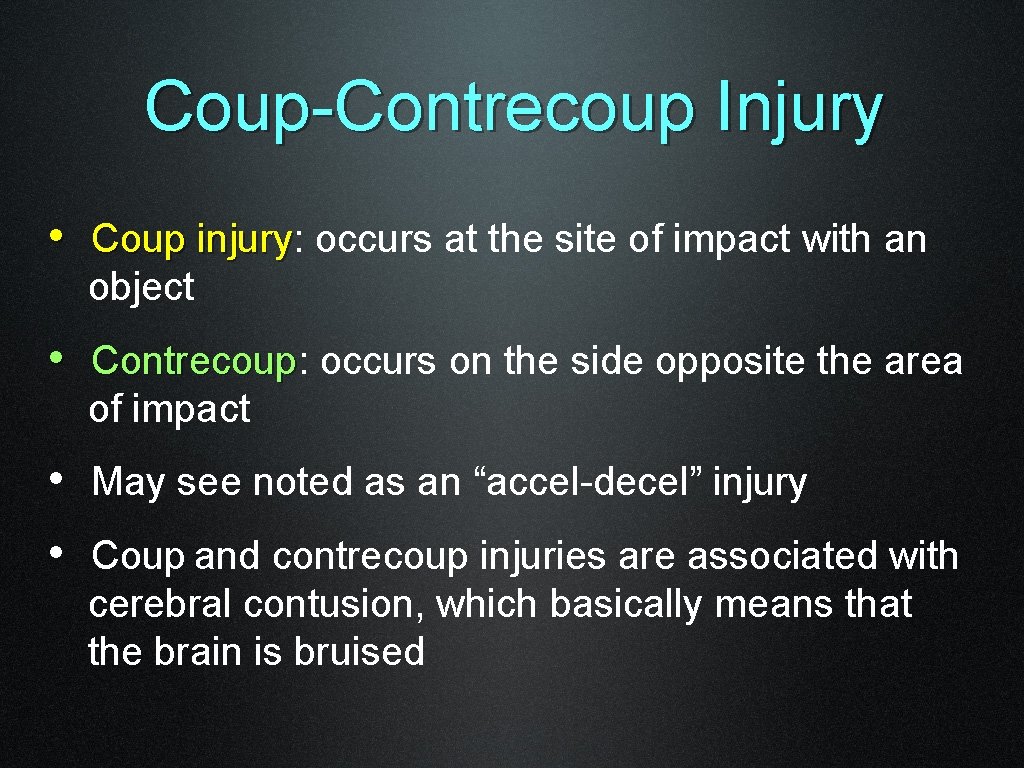 Coup-Contrecoup Injury

• Coup injury: occurs at the site of impact with an object

• Contrecoup: occurs on the side opposite the area of impact

• May see noted as an “accel-decel” injury

• Coup and contrecoup injuries are associated with cerebral contusion, which basically means that the brain is bruised